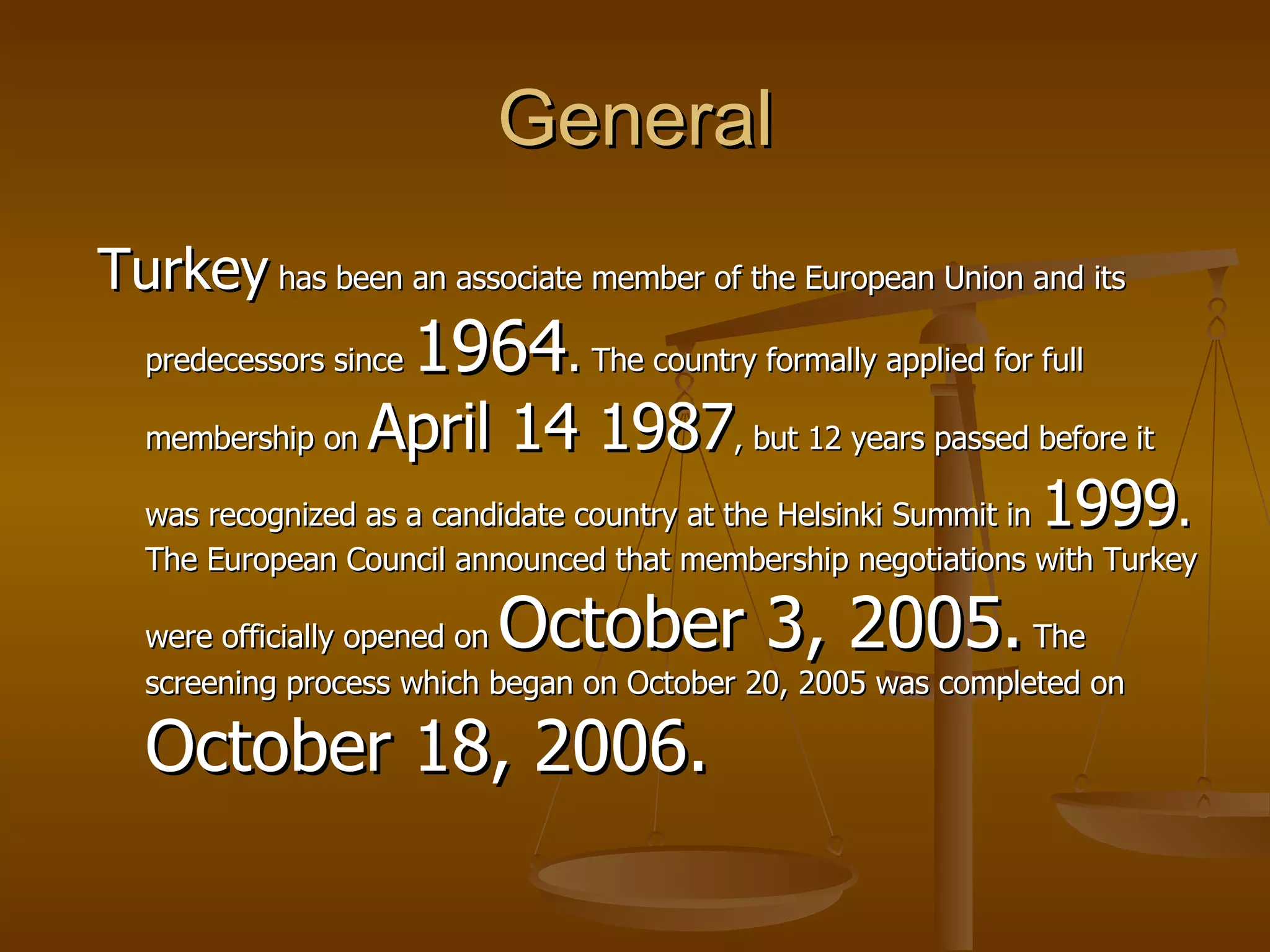 General

Turkey has been an associate member of the European Union and its predecessors since 1964. The country formally applied for full membership on April 14 1987, but 12 years passed before it was recognized as a candidate country at the Helsinki Summit in 1999. The European Council announced that membership negotiations with Turkey were officially opened on October 3, 2005. The screening process which began on October 20, 2005 was completed on October 18, 2006.